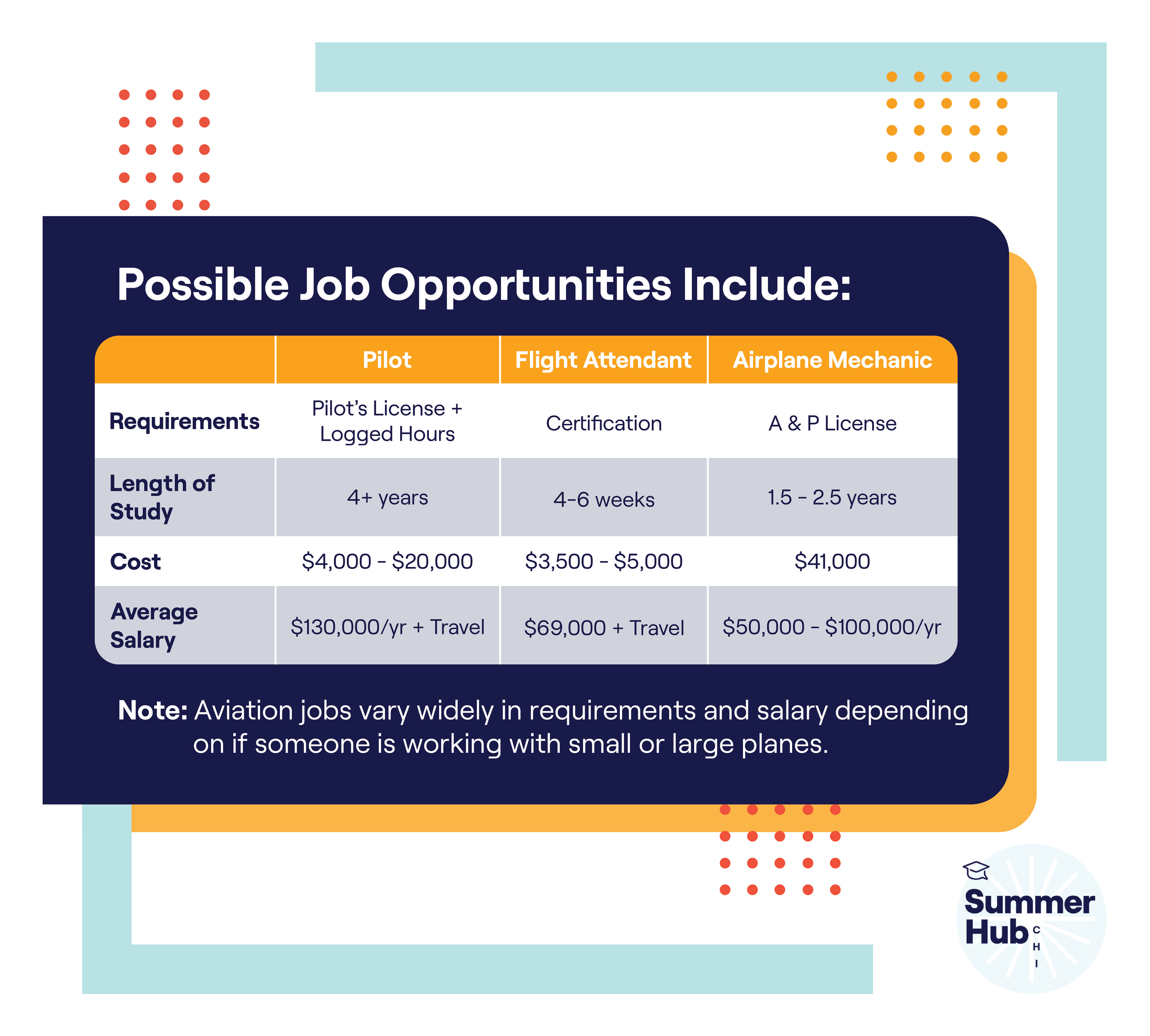 Possible Job Opportunities Include:

| | Pilot | Flight Attendant | Airplane Mechanic |
|---|---|---|---|
| Requirements | Pilot's License + Logged Hours | Certification | A & P License |
| Length of Study | 4+ years | 4-6 weeks | 1.5 - 2.5 years |
| Cost | \$4,000 - \$20,000 | \$3,500 - \$5,000 | \$41,000 |
| Average Salary | \$130,000/yr + Travel | \$69,000 + Travel | \$50,000 - \$100,000/yr |

Note: Aviation jobs vary widely in requirements and salary depending on if someone is working with small or large planes.

Summer Hub CHI